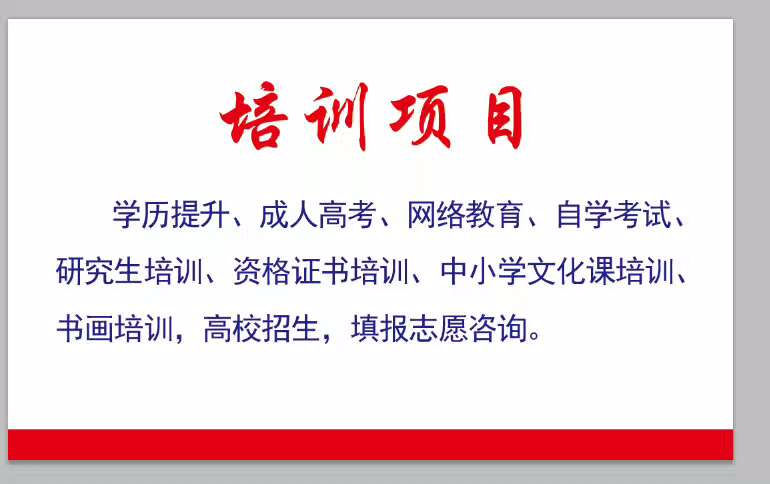 培训项目

学历提升、成人高考、网络教育、自学考试、研究生培训、资格证书培训、中小学文化课培训、书画培训，高校招生，填报志愿咨询。